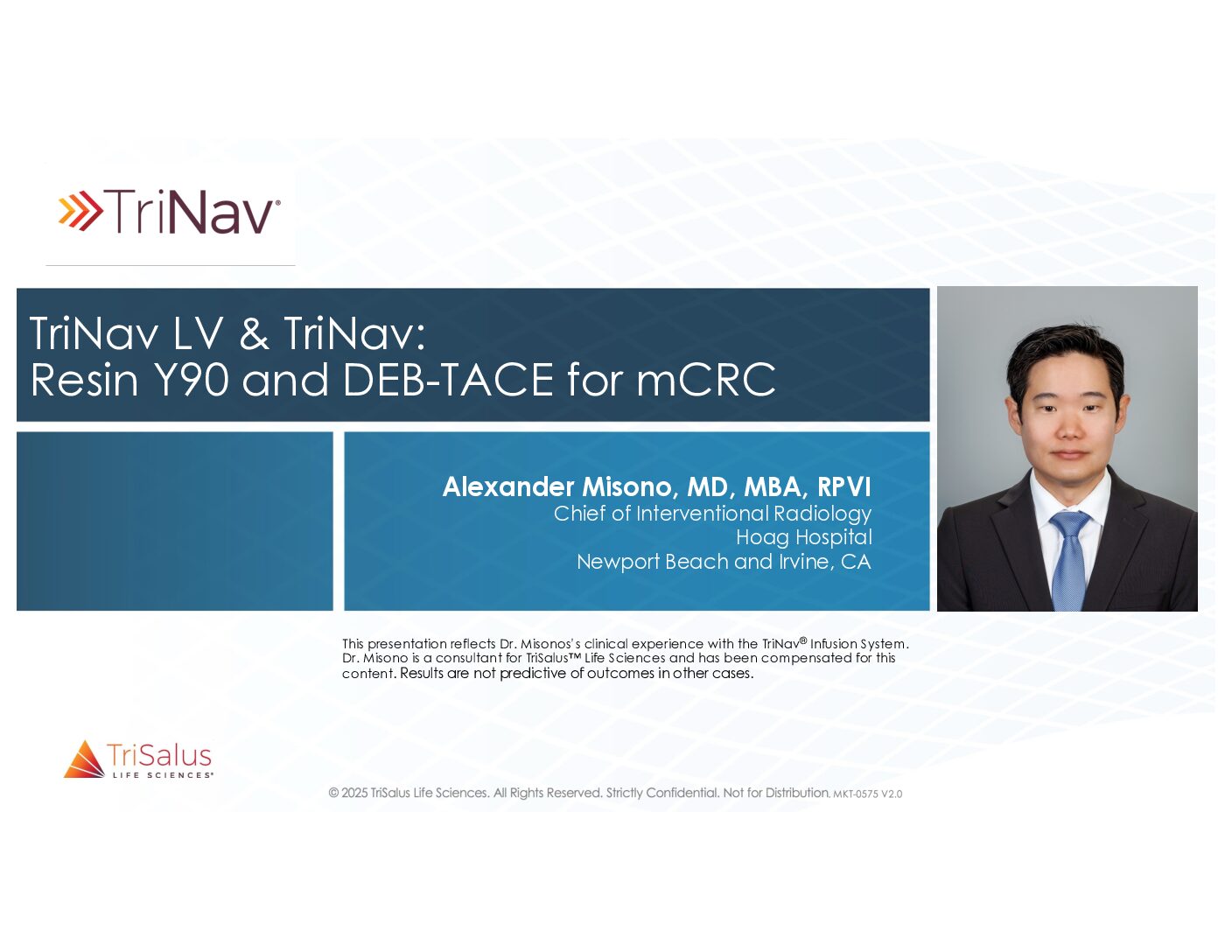 TriNav®

TriNav LV & TriNav:
Resin Y90 and DEB-TACE for mCRC

Alexander Misono, MD, MBA, RPVI
Chief of Interventional Radiology
Hoag Hospital
Newport Beach and Irvine, CA

This presentation reflects Dr. Misonos's clinical experience with the TriNav® Infusion System. Dr. Misono is a consultant for TriSalus™ Life Sciences and has been compensated for this content. Results are not predictive of outcomes in other cases.

TriSalus LIFE SCIENCES®

© 2025 TriSalus Life Sciences. All Rights Reserved. Strictly Confidential. Not for Distribution. MKT-0575 V2.0